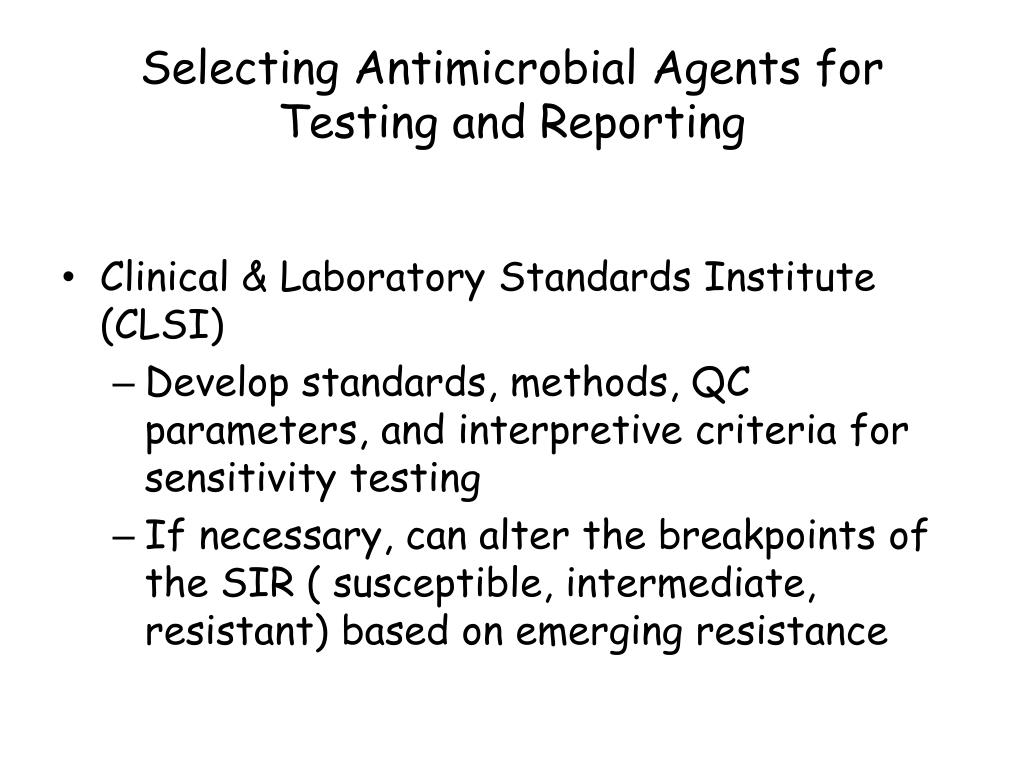 Selecting Antimicrobial Agents for Testing and Reporting

• Clinical & Laboratory Standards Institute (CLSI)
– Develop standards, methods, QC parameters, and interpretive criteria for sensitivity testing
– If necessary, can alter the breakpoints of the SIR ( susceptible, intermediate, resistant) based on emerging resistance